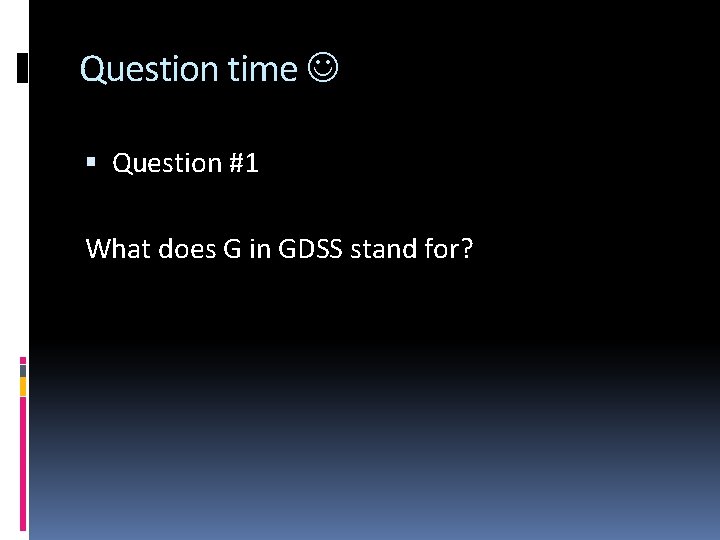 Question time ☺

▪ Question #1

What does G in GDSS stand for?